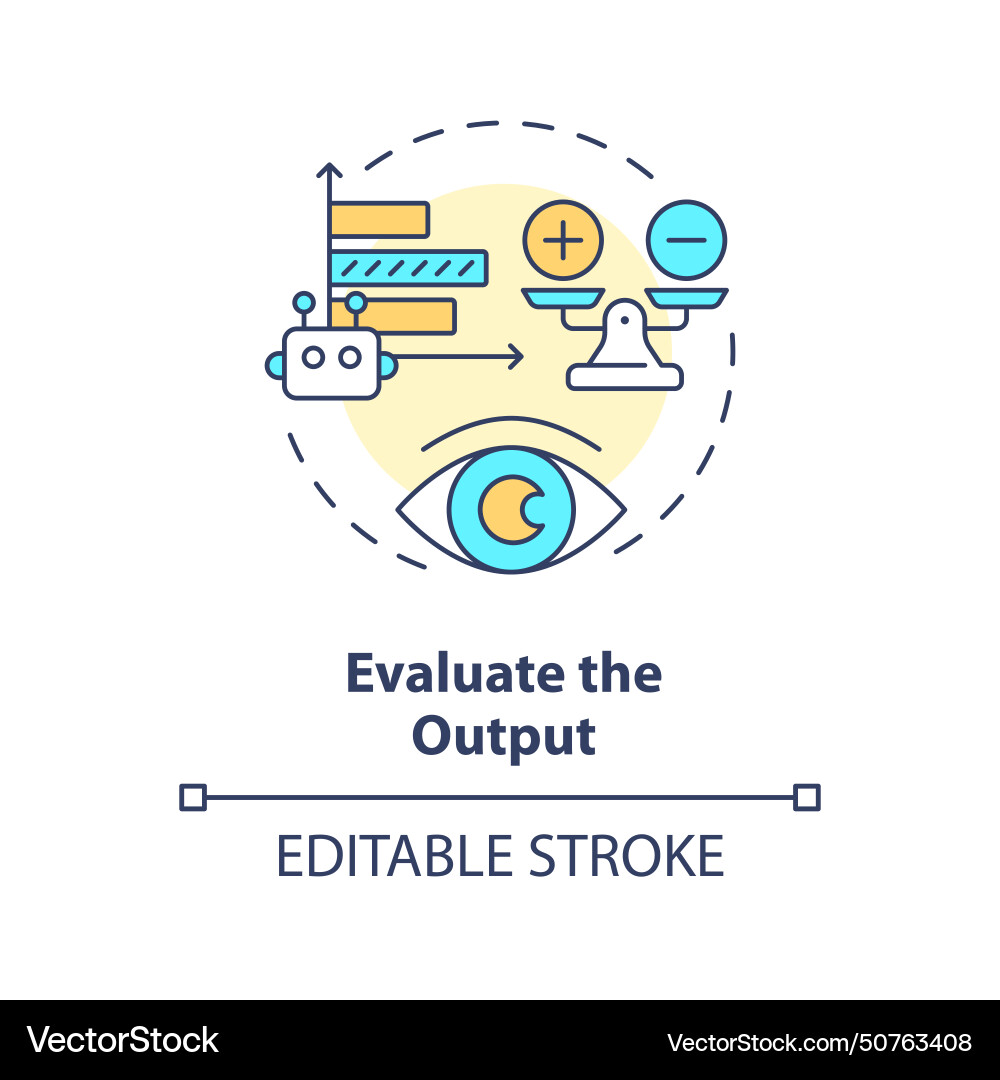 Evaluate the Output

EDITABLE STROKE

VectorStock

VectorStock.com/50763408